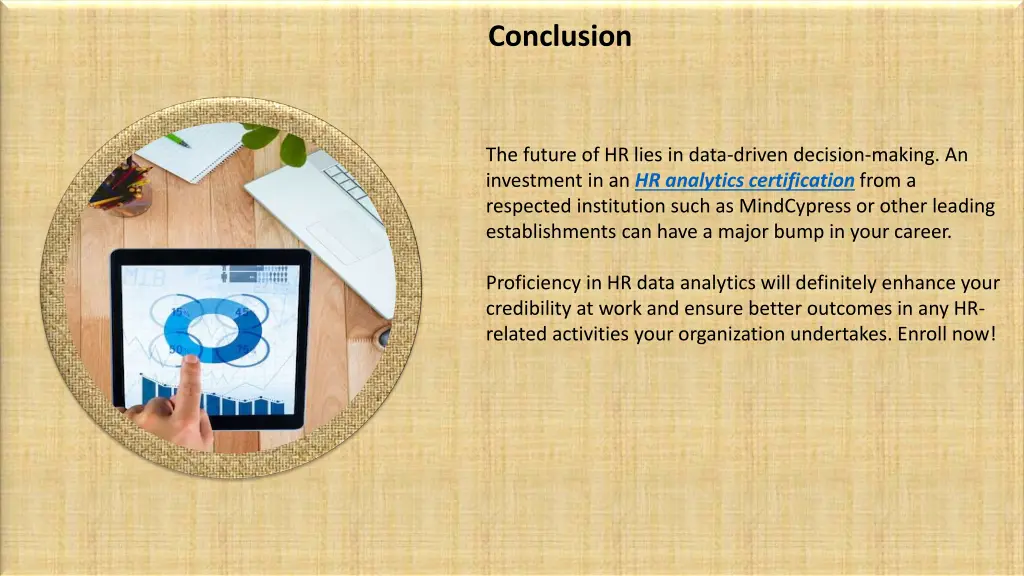 Conclusion

The future of HR lies in data-driven decision-making. An investment in an HR analytics certification from a respected institution such as MindCypress or other leading establishments can have a major bump in your career.

Proficiency in HR data analytics will definitely enhance your credibility at work and ensure better outcomes in any HR-related activities your organization undertakes. Enroll now!